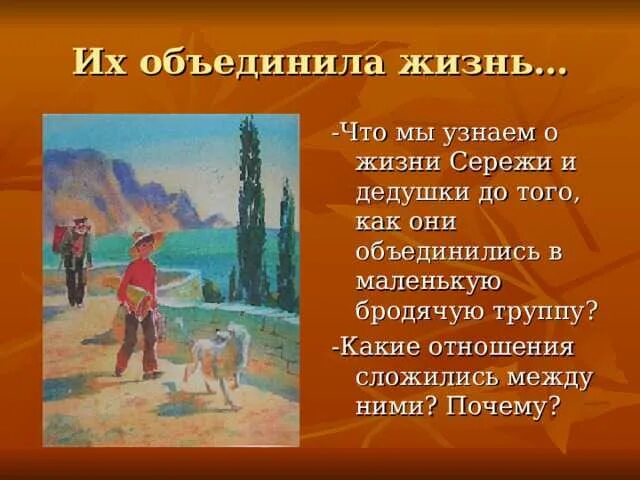 Их объединила жизнь…

-Что мы узнаем о жизни Сережи и дедушки до того, как они объединились в маленькую бродячую труппу?

-Какие отношения сложились между ними? Почему?